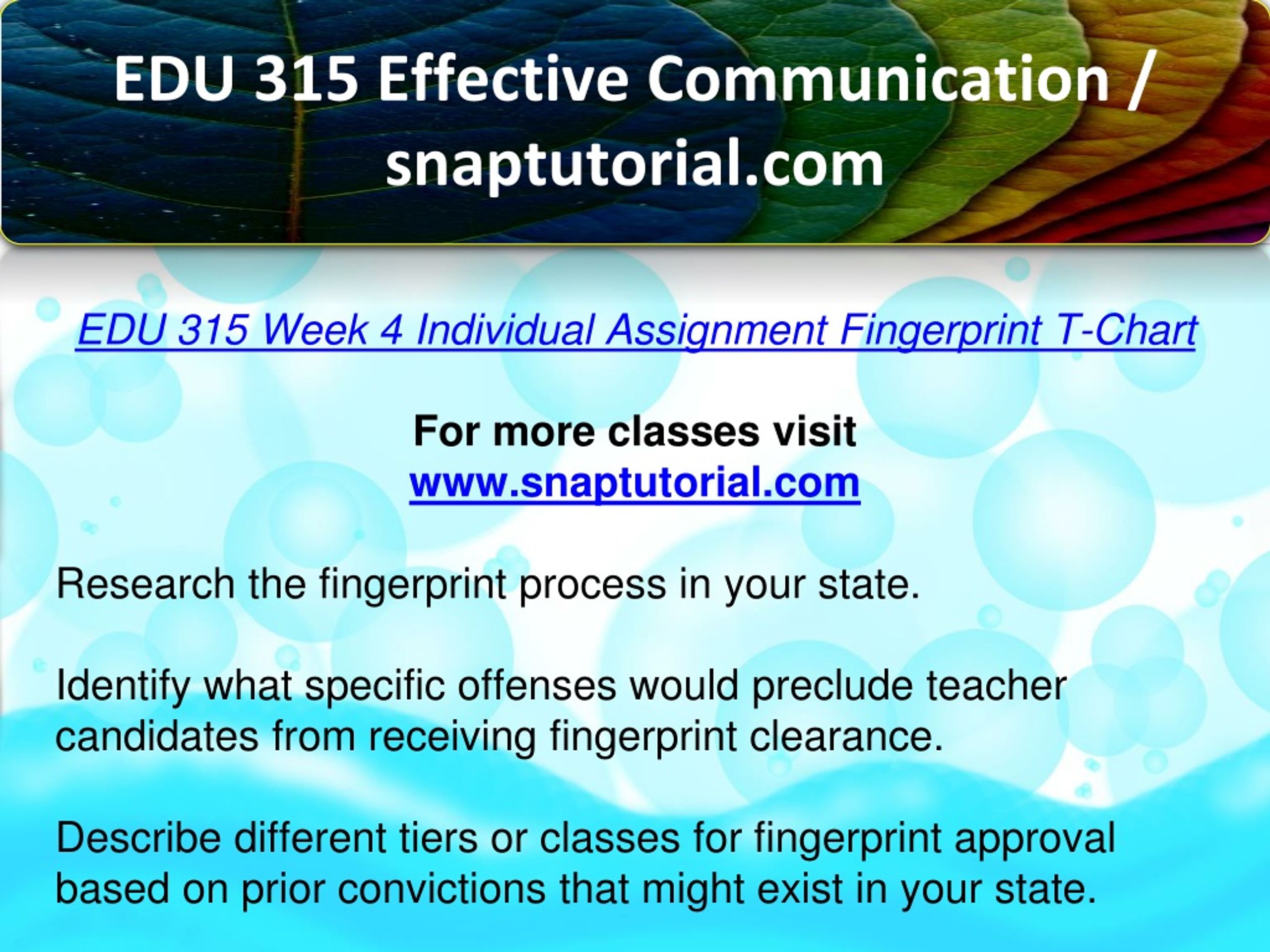 EDU 315 Effective Communication / snaptutorial.com

EDU 315 Week 4 Individual Assignment Fingerprint T-Chart

For more classes visit
www.snaptutorial.com

Research the fingerprint process in your state.

Identify what specific offenses would preclude teacher candidates from receiving fingerprint clearance.

Describe different tiers or classes for fingerprint approval based on prior convictions that might exist in your state.